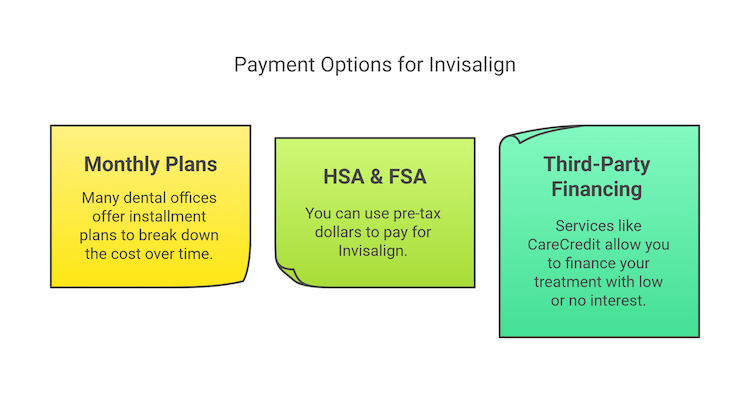 Payment Options for Invisalign

Monthly Plans

Many dental offices offer installment plans to break down the cost over time.

HSA & FSA

You can use pre-tax dollars to pay for Invisalign.

Third-Party Financing

Services like CareCredit allow you to finance your treatment with low or no interest.